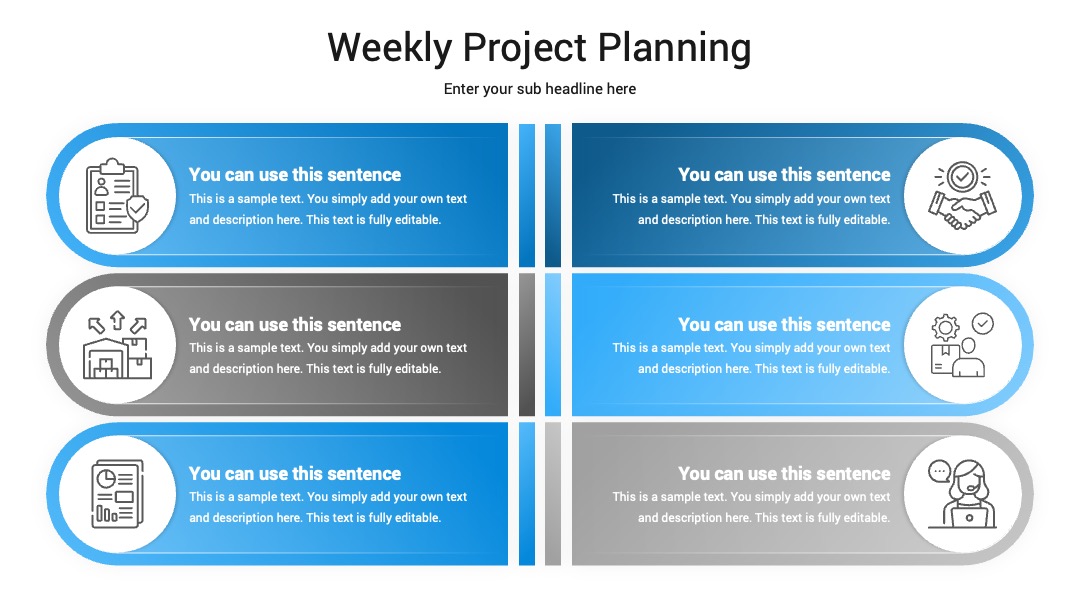 Weekly Project Planning

Enter your sub headline here

You can use this sentence
This is a sample text. You simply add your own text and description here. This text is fully editable.

You can use this sentence
This is a sample text. You simply add your own text and description here. This text is fully editable.

You can use this sentence
This is a sample text. You simply add your own text and description here. This text is fully editable.

You can use this sentence
This is a sample text. You simply add your own text and description here. This text is fully editable.

You can use this sentence
This is a sample text. You simply add your own text and description here. This text is fully editable.

You can use this sentence
This is a sample text. You simply add your own text and description here. This text is fully editable.